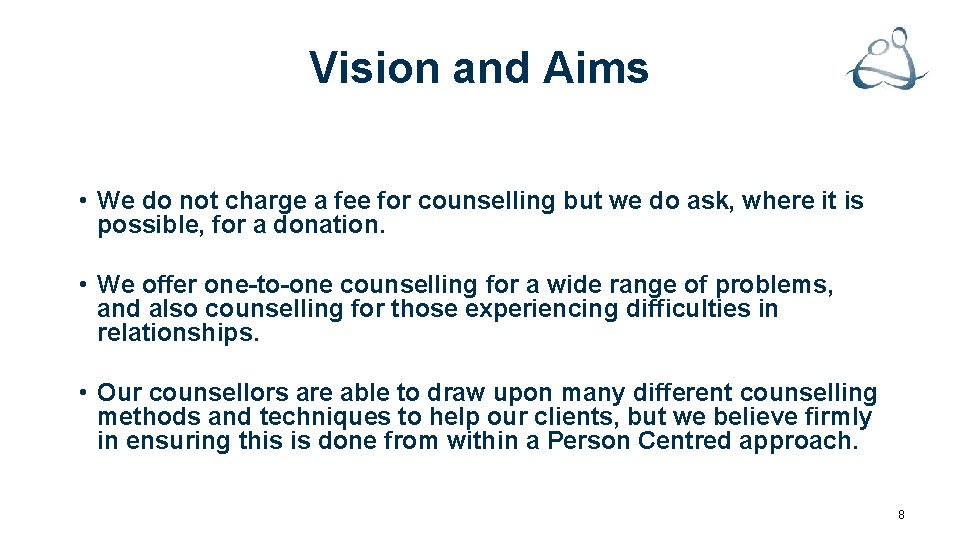 Vision and Aims

• We do not charge a fee for counselling but we do ask, where it is possible, for a donation.

• We offer one-to-one counselling for a wide range of problems, and also counselling for those experiencing difficulties in relationships.

• Our counsellors are able to draw upon many different counselling methods and techniques to help our clients, but we believe firmly in ensuring this is done from within a Person Centred approach.

8